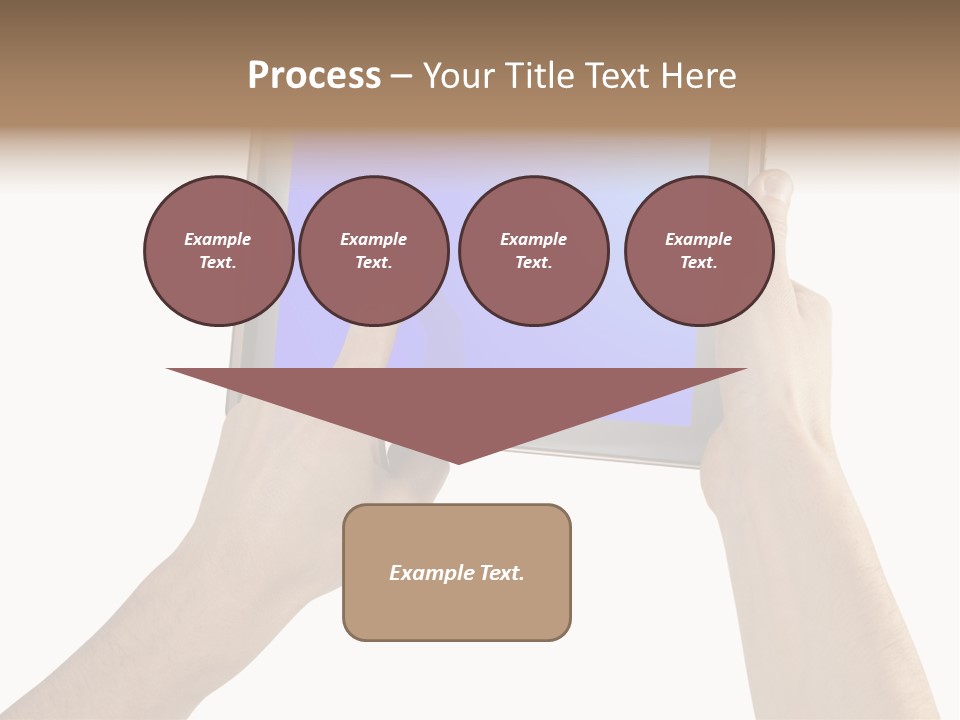 Process – Your Title Text Here

Example Text.

Example Text.

Example Text.

Example Text.

Example Text.